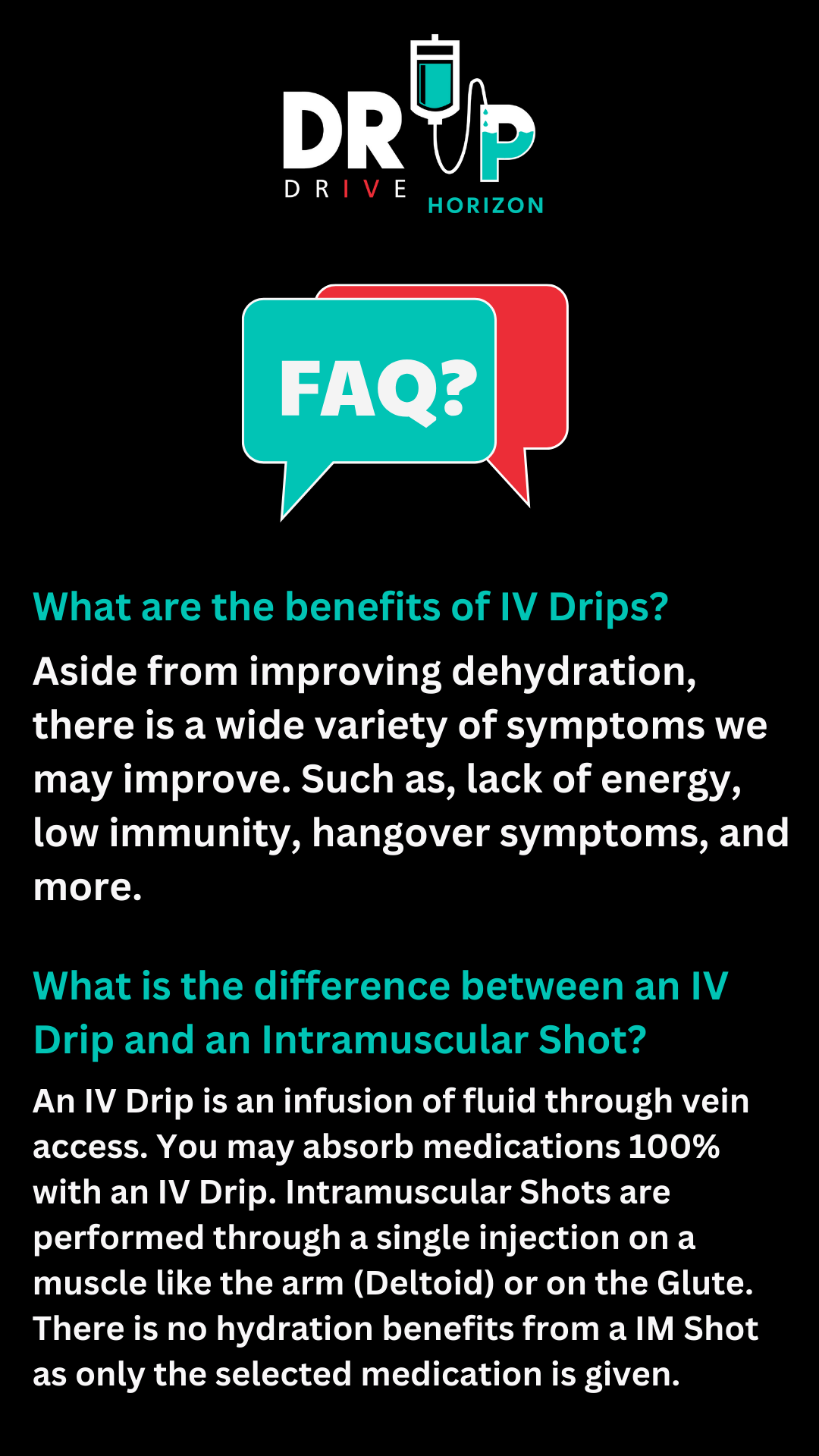 DRIP
DRIVE
HORIZON

FAQ?

What are the benefits of IV Drips?

Aside from improving dehydration, there is a wide variety of symptoms we may improve. Such as, lack of energy, low immunity, hangover symptoms, and more.

What is the difference between an IV Drip and an Intramuscular Shot?

An IV Drip is an infusion of fluid through vein access. You may absorb medications 100% with an IV Drip. Intramuscular Shots are performed through a single injection on a muscle like the arm (Deltoid) or on the Glute. There is no hydration benefits from a IM Shot as only the selected medication is given.